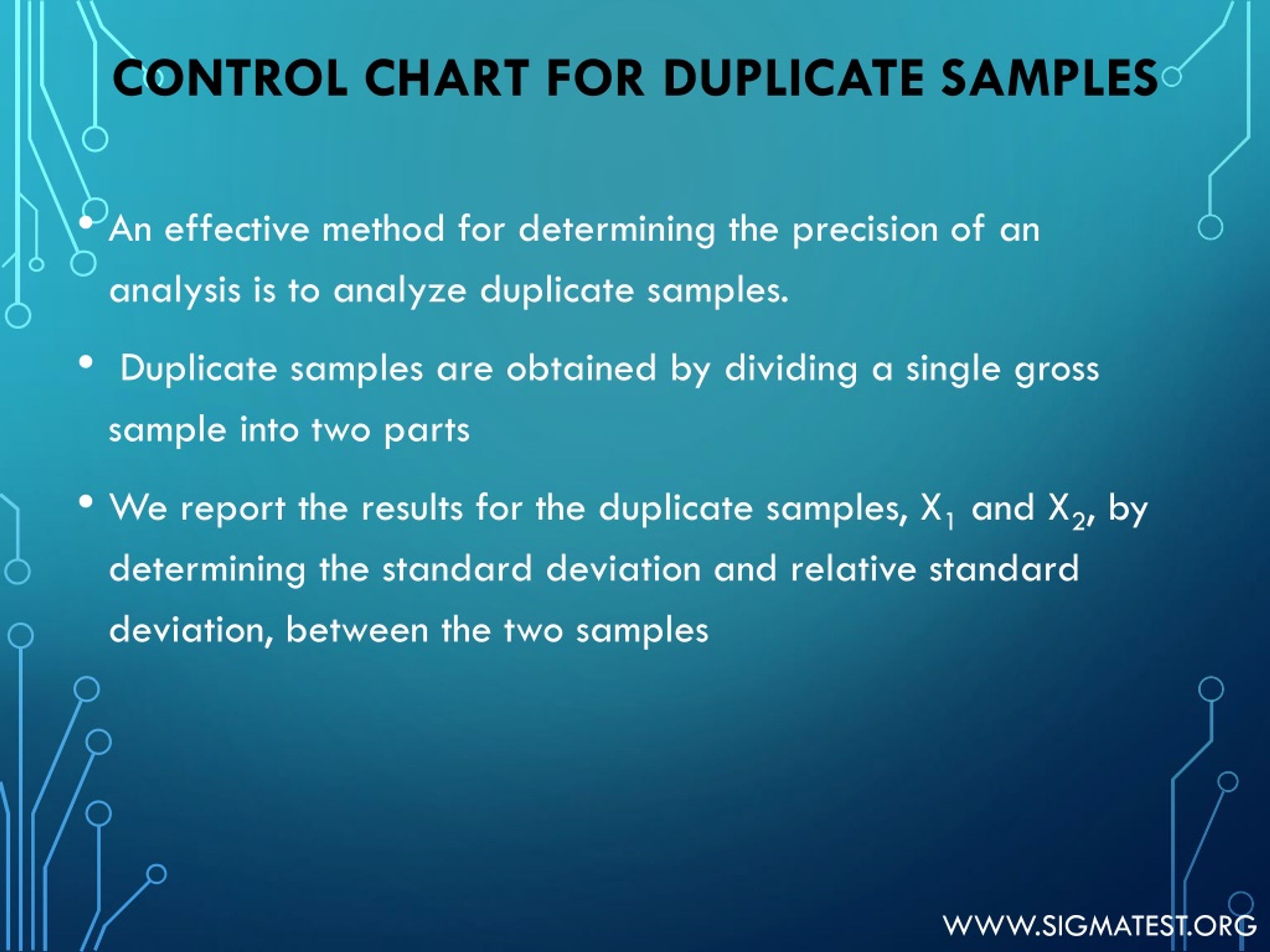 CONTROL CHART FOR DUPLICATE SAMPLES

• An effective method for determining the precision of an analysis is to analyze duplicate samples.

• Duplicate samples are obtained by dividing a single gross sample into two parts

• We report the results for the duplicate samples, $X_1$ and $X_2$, by determining the standard deviation and relative standard deviation, between the two samples

WWW.SIGMATEST.ORG